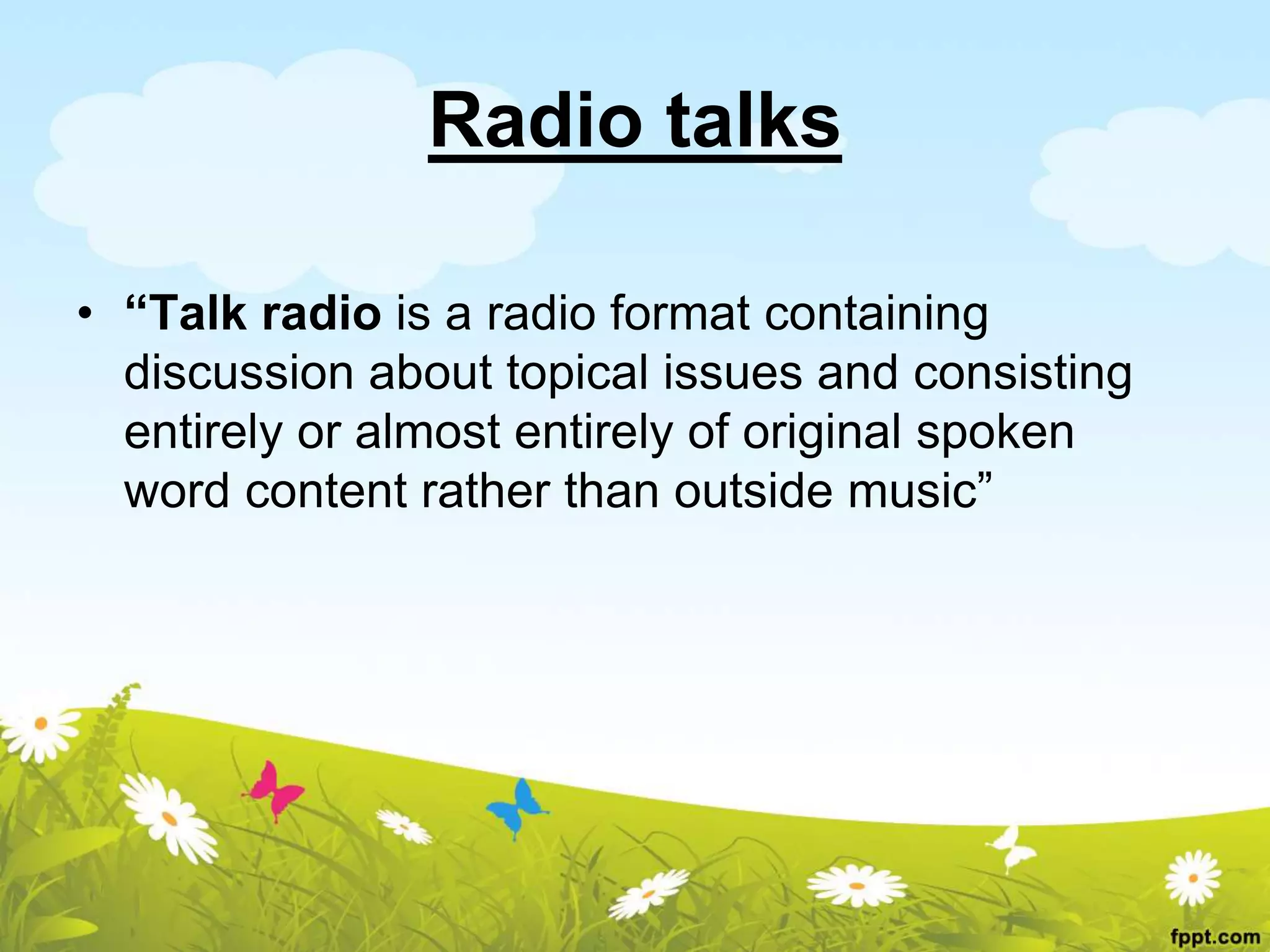 Radio talks

• “Talk radio is a radio format containing discussion about topical issues and consisting entirely or almost entirely of original spoken word content rather than outside music”

fppt.com